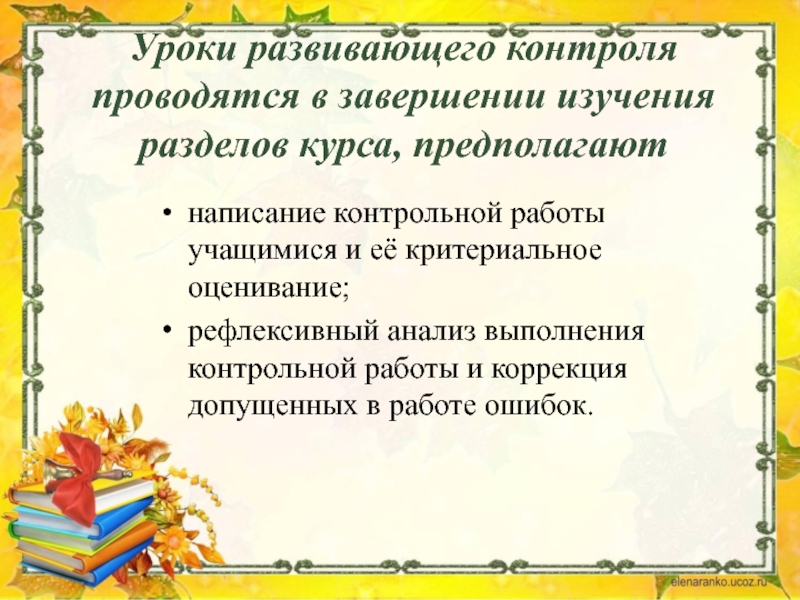 Уроки развивающего контроля проводятся в завершении изучения разделов курса, предполагают

• написание контрольной работы учащимися и её критериальное оценивание;

• рефлексивный анализ выполнения контрольной работы и коррекция допущенных в работе ошибок.

elenaranko.ucoz.ru